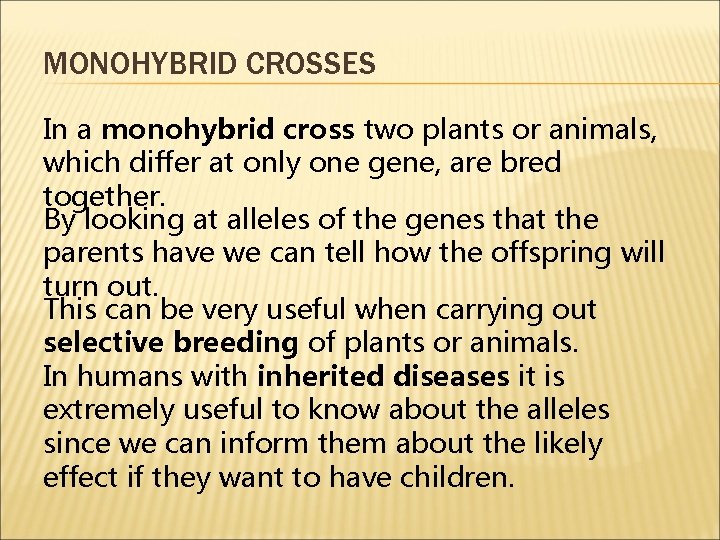 MONOHYBRID CROSSES

In a monohybrid cross two plants or animals, which differ at only one gene, are bred together.

By looking at alleles of the genes that the parents have we can tell how the offspring will turn out.

This can be very useful when carrying out selective breeding of plants or animals.

In humans with inherited diseases it is extremely useful to know about the alleles since we can inform them about the likely effect if they want to have children.